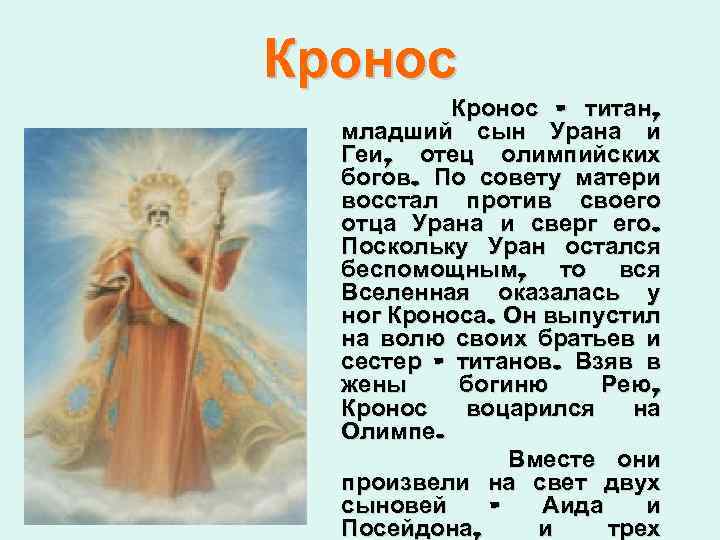 Кронос

Кронос - титан, младший сын Урана и Геи, отец олимпийских богов. По совету матери восстал против своего отца Урана и сверг его. Поскольку Уран остался беспомощным, то вся Вселенная оказалась у ног Кроноса. Он выпустил на волю своих братьев и сестер - титанов. Взяв в жены богиню Рею, Кронос воцарился на Олимпе.

Вместе они произвели на свет двух сыновей - Аида и Посейдона, и трех